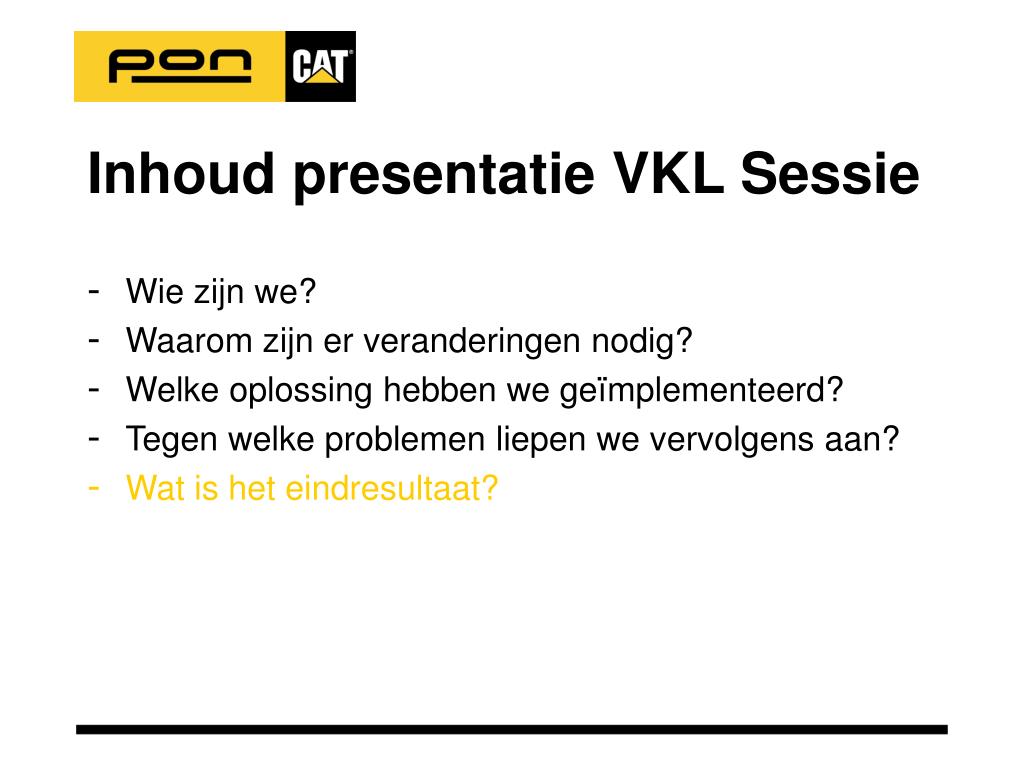 pon CAT

Inhoud presentatie VKL Sessie

- Wie zijn we?
- Waarom zijn er veranderingen nodig?
- Welke oplossing hebben we geïmplementeerd?
- Tegen welke problemen liepen we vervolgens aan?
- Wat is het eindresultaat?